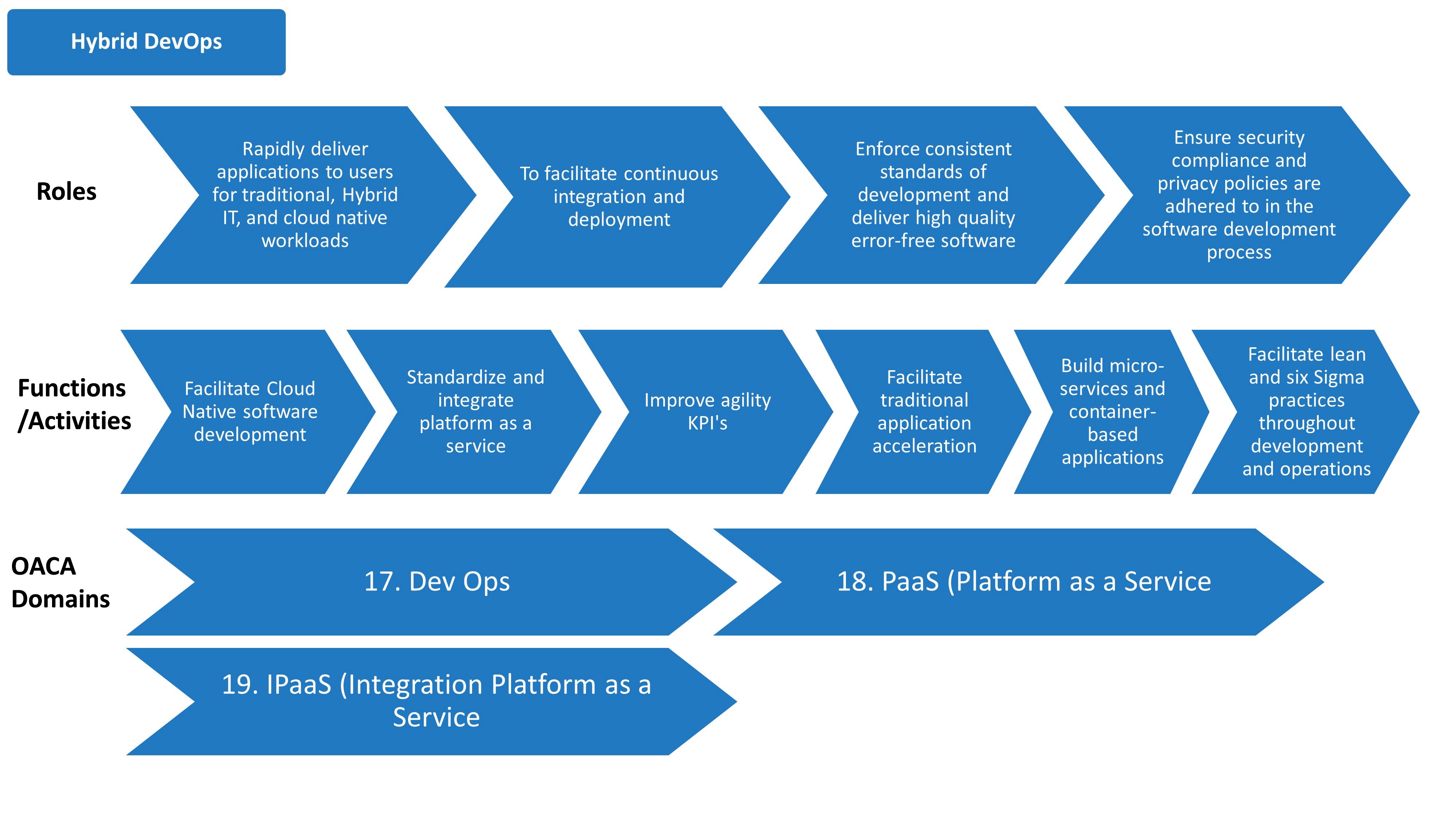 Hybrid DevOps

Roles

Rapidly deliver applications to users for traditional, Hybrid IT, and cloud native workloads

To facilitate continuous integration and deployment

Enforce consistent standards of development and deliver high quality error-free software

Ensure security compliance and privacy policies are adhered to in the software development process

Functions /Activities

Facilitate Cloud Native software development

Standardize and integrate platform as a service

Improve agility KPI's

Facilitate traditional application acceleration

Build micro-services and container-based applications

Facilitate lean and six Sigma practices throughout development and operations

OACA Domains

17. Dev Ops

18. PaaS (Platform as a Service

19. IPaaS (Integration Platform as a Service